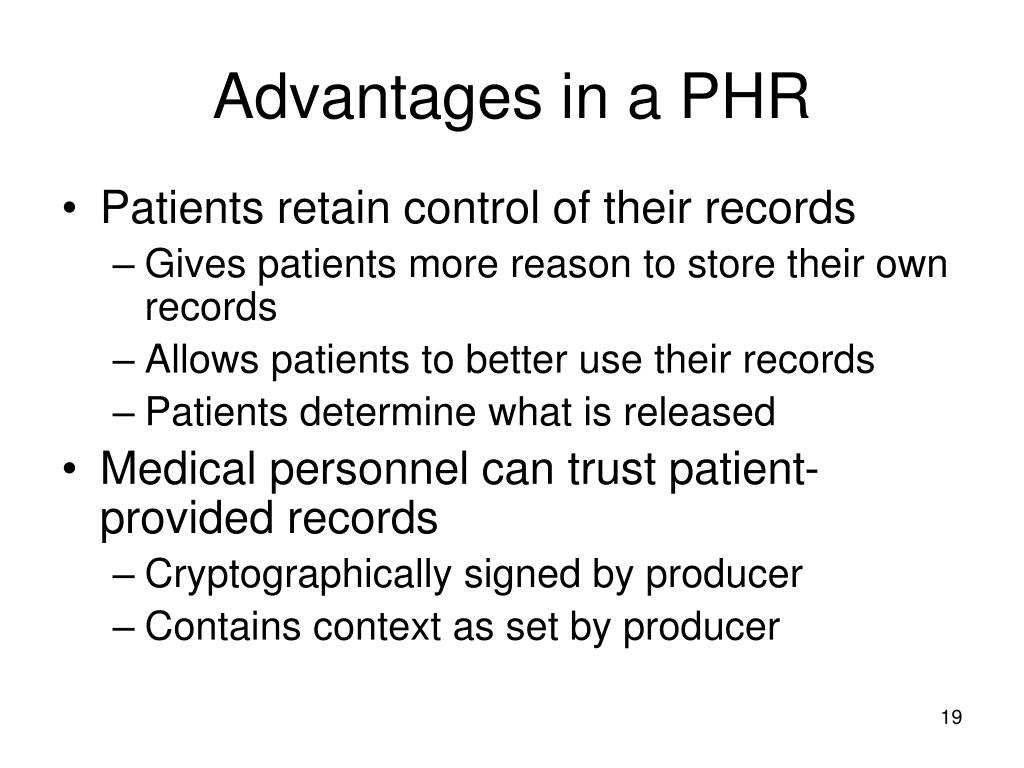 Advantages in a PHR

• Patients retain control of their records
 – Gives patients more reason to store their own records
 – Allows patients to better use their records
 – Patients determine what is released
• Medical personnel can trust patient-provided records
 – Cryptographically signed by producer
 – Contains context as set by producer

19